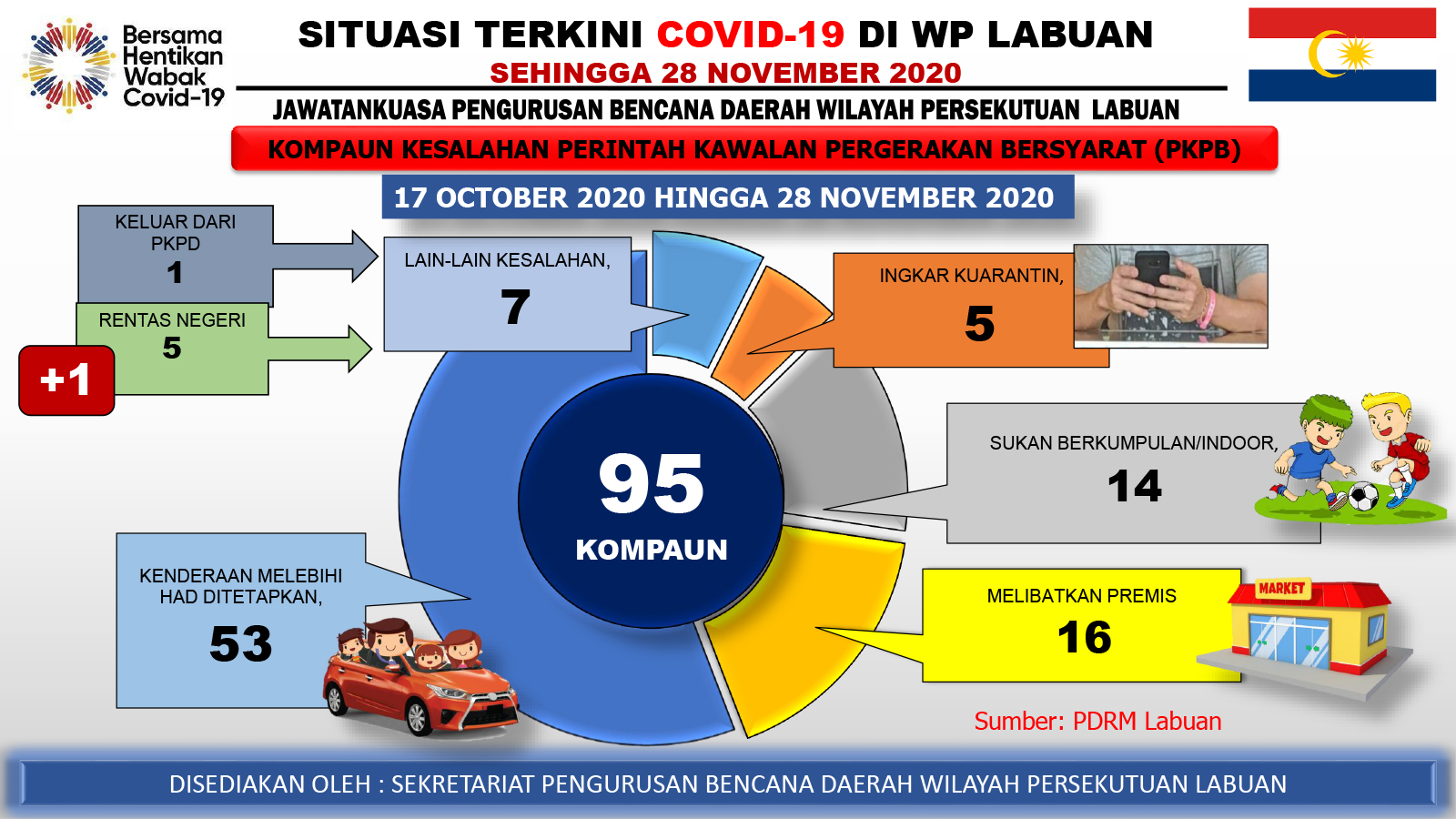 Bersama Hentikan Wabak Covid-19

SITUASI TERKINI COVID-19 DI WP LABUAN
SEHINGGA 28 NOVEMBER 2020
JAWATANKUASA PENGURUSAN BENCANA DAERAH WILAYAH PERSEKUTUAN LABUAN

KOMPAUN KESALAHAN PERINTAH KAWALAN PERGERAKAN BERSYARAT (PKPB)

17 OCTOBER 2020 HINGGA 28 NOVEMBER 2020

KELUAR DARI PKPD
1

RENTAS NEGERI
5

+1

LAIN-LAIN KESALAHAN,
7

INGKAR KUARANTIN,
5

95
KOMPAUN

SUKAN BERKUMPULAN/INDOOR,
14

KENDERAAN MELEBIHI HAD DITETAPKAN,
53

MELIBATKAN PREMIS
16

MARKET

Sumber: PDRM Labuan

DISEDIAKAN OLEH : SEKRETARIAT PENGURUSAN BENCANA DAERAH WILAYAH PERSEKUTUAN LABUAN